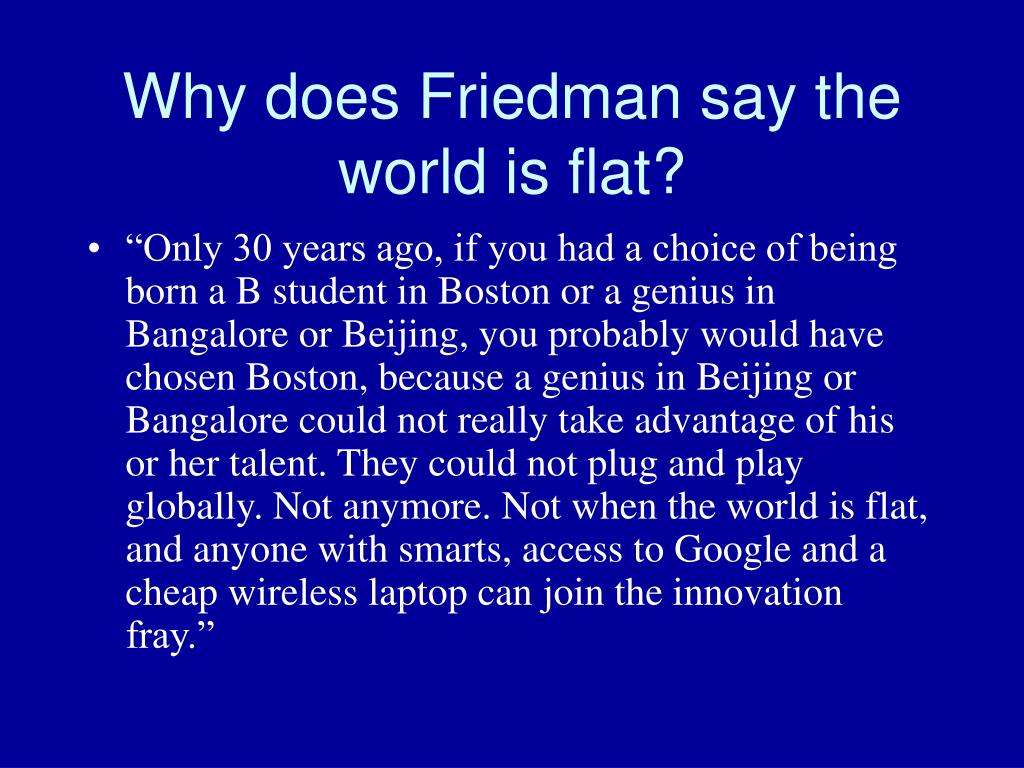 Why does Friedman say the world is flat?

• “Only 30 years ago, if you had a choice of being born a B student in Boston or a genius in Bangalore or Beijing, you probably would have chosen Boston, because a genius in Beijing or Bangalore could not really take advantage of his or her talent. They could not plug and play globally. Not anymore. Not when the world is flat, and anyone with smarts, access to Google and a cheap wireless laptop can join the innovation fray.”